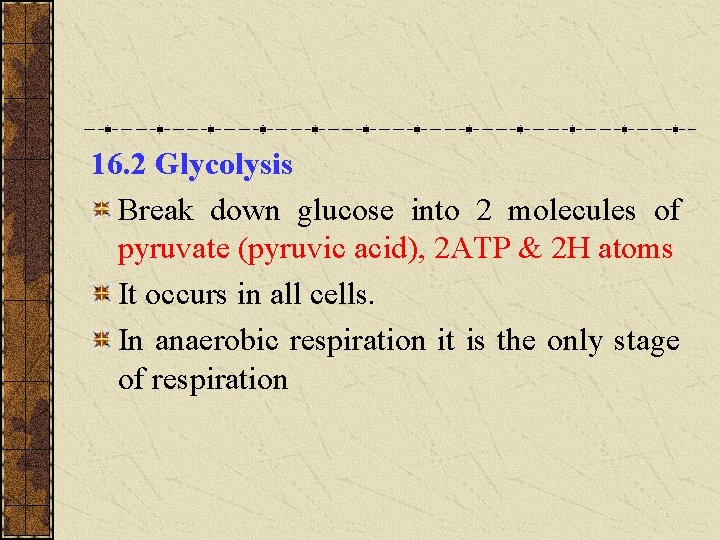 16.2 Glycolysis

Break down glucose into 2 molecules of pyruvate (pyruvic acid), 2ATP & 2H atoms

It occurs in all cells.

In anaerobic respiration it is the only stage of respiration